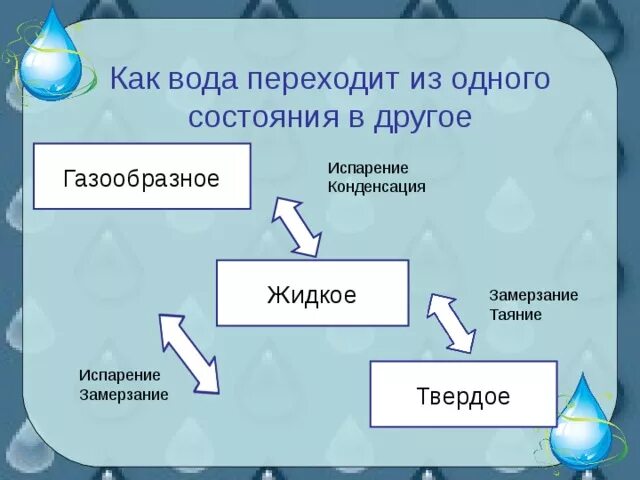 Как вода переходит из одного состояния в другое

Газообразное

Испарение
Конденсация

Жидкое

Замерзание
Таяние

Испарение
Замерзание

Твердое